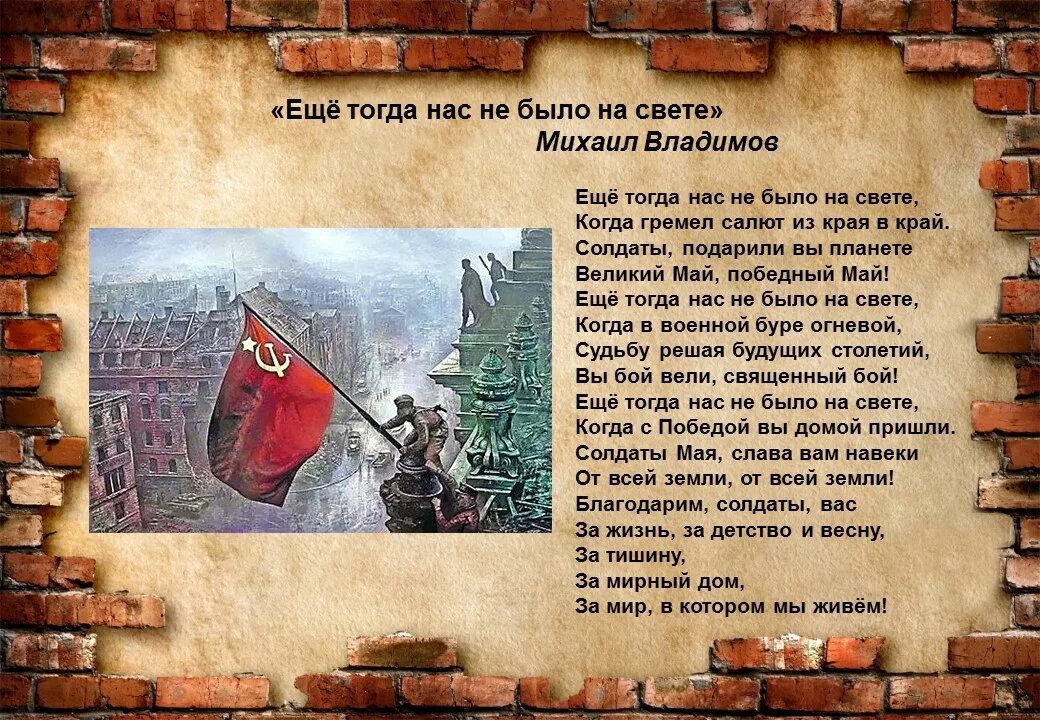 «Ещё тогда нас не было на свете»
Михаил Владимов

Ещё тогда нас не было на свете,
Когда гремел салют из края в край.
Солдаты, подарили вы планете
Великий Май, победный Май!
Ещё тогда нас не было на свете,
Когда в военной буре огневой,
Судьбу решая будущих столетий,
Вы бой вели, священный бой!
Ещё тогда нас не было на свете,
Когда с Победой вы домой пришли.
Солдаты Мая, слава вам навеки
От всей земли, от всей земли!
Благодарим, солдаты, вас
За жизнь, за детство и весну,
За тишину,
За мирный дом,
За мир, в котором мы живём!